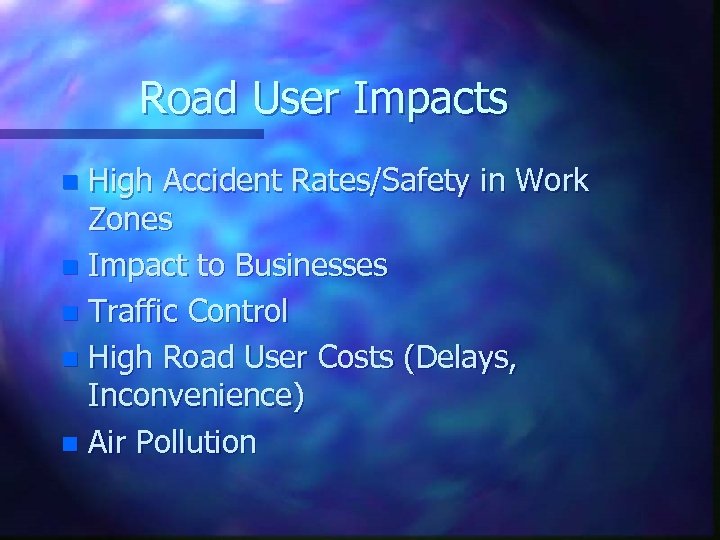 Road User Impacts

- High Accident Rates/Safety in Work Zones
- Impact to Businesses
- Traffic Control
- High Road User Costs (Delays, Inconvenience)
- Air Pollution